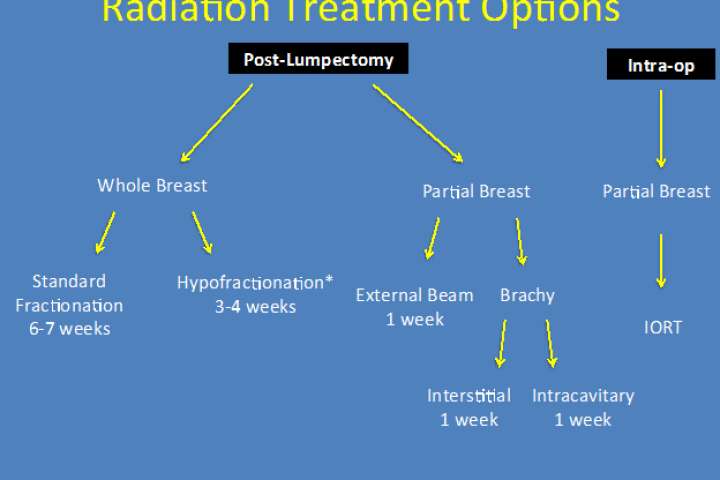 Radiation Treatment Options

Post-Lumpectomy

Intra-op

Whole Breast

Partial Breast

Partial Breast

Standard Fractionation 6-7 weeks

Hypofractionation* 3-4 weeks

External Beam 1 week

Brachy

IORT

Interstitial 1 week

Intracavitary 1 week